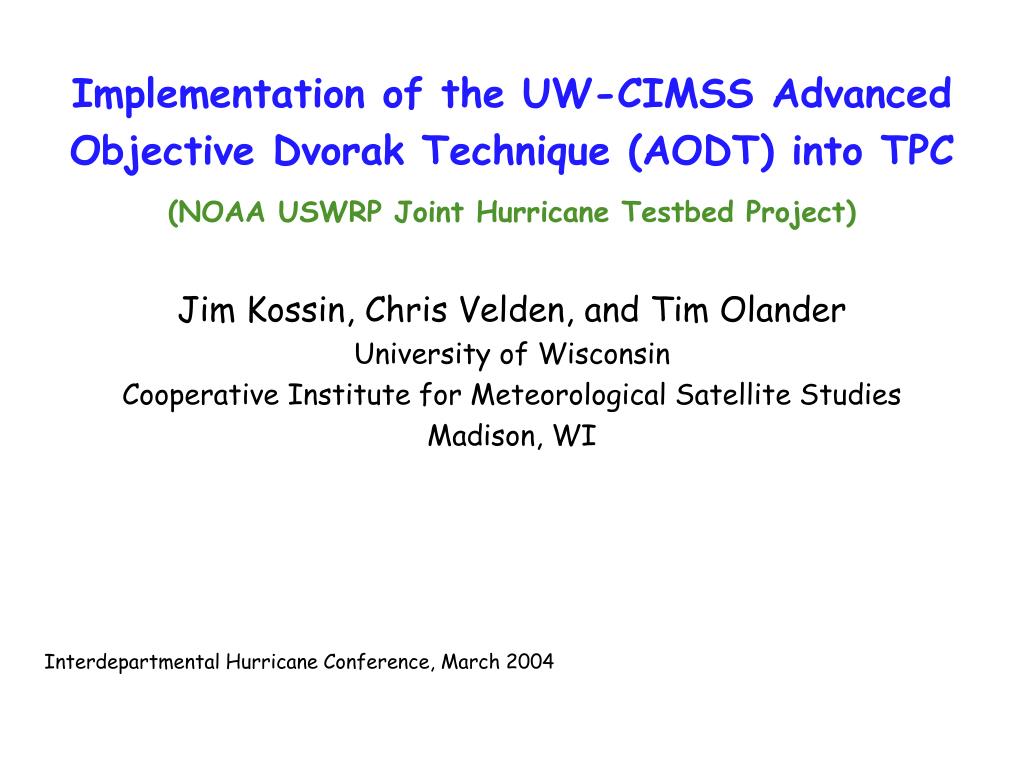 Implementation of the UW-CIMSS Advanced Objective Dvorak Technique (AODT) into TPC

(NOAA USWRP Joint Hurricane Testbed Project)

Jim Kossin, Chris Velden, and Tim Olander
University of Wisconsin
Cooperative Institute for Meteorological Satellite Studies
Madison, WI

Interdepartmental Hurricane Conference, March 2004